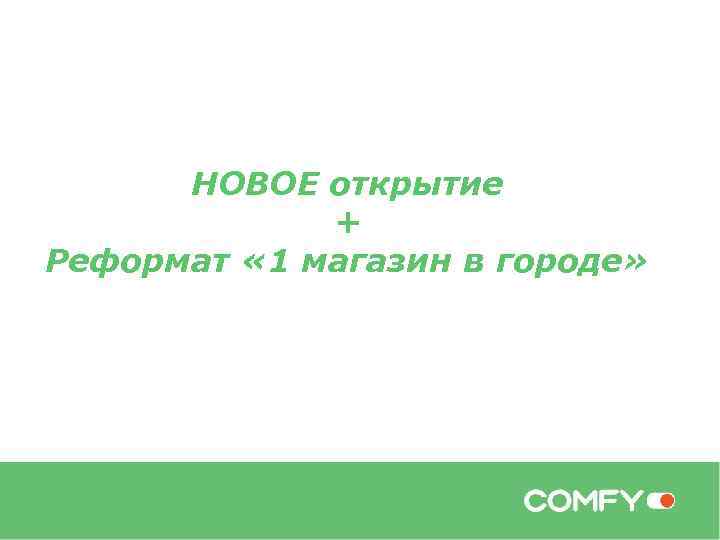 НОВОЕ открытие
+
Реформат «1 магазин в городе»

COMFY